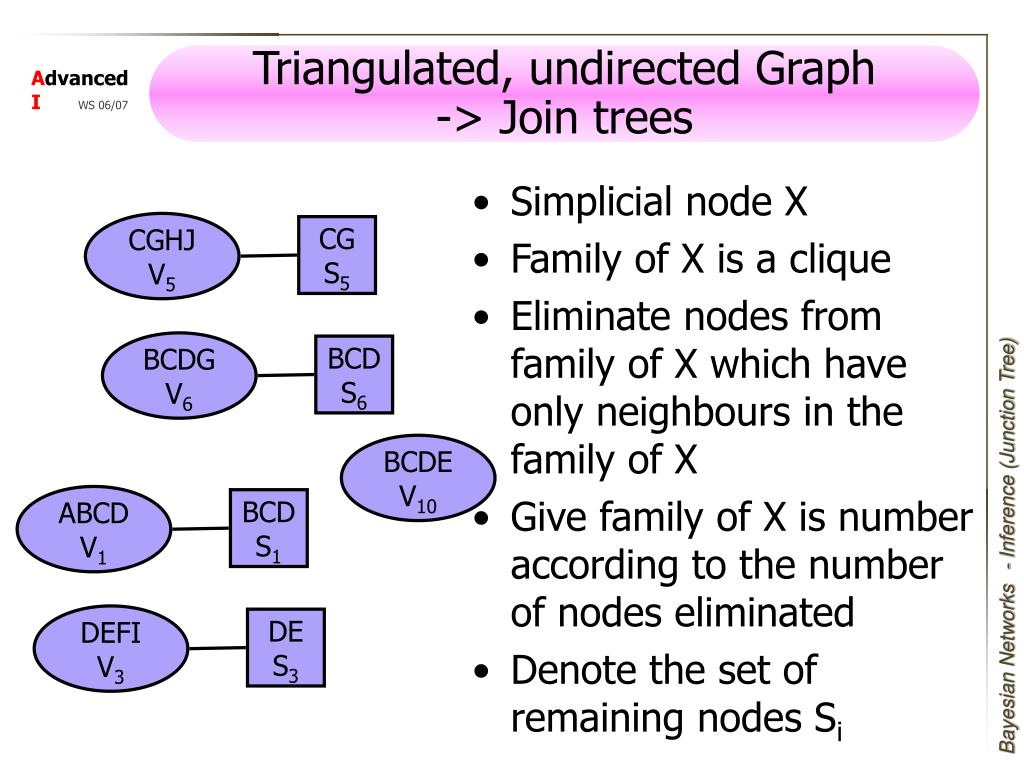 Advanced
I WS 06/07

Triangulated, undirected Graph
-> Join trees

CGHJ
$V_5$

CG
$S_5$

BCDG
$V_6$

BCD
$S_6$

BCDE
$V_{10}$

ABCD
$V_1$

BCD
$S_1$

DEFI
$V_3$

DE
$S_3$

• Simplicial node X
• Family of X is a clique
• Eliminate nodes from family of X which have only neighbours in the family of X
• Give family of X is number according to the number of nodes eliminated
• Denote the set of remaining nodes $S_i$

Bayesian Networks - Inference (Junction Tree)